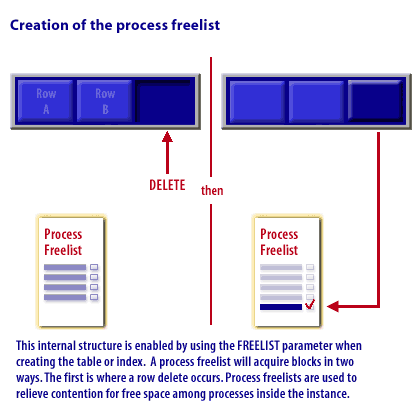 Creation of the process freelist

Row A

Row B

DELETE

then

Process Freelist

Process Freelist

This internal structure is enabled by using the FREELIST parameter when creating the table or index. A process freelist will acquire blocks in two ways. The first is where a row delete occurs. Process freelists are used to relieve contention for free space among processes inside the instance.